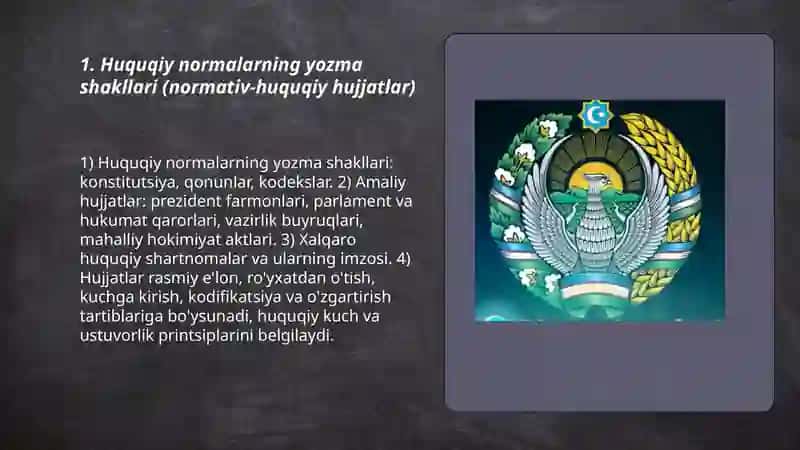 1. Huquqiy normalarning yozma shakllari (normativ-huquqiy hujjatlar)

1) Huquqiy normalarning yozma shakllari: konstitutsiya, qonunlar, kodekslar. 2) Amaliy hujjatlar: prezident farmonlari, parlament va hukumat qarorlari, vazirlik buyruqlari, mahalliy hokimiyat aktlari. 3) Xalqaro huquqiy shartnomalar va ularning imzosi. 4) Hujjatlar rasmiy e'lon, ro'yxatdan o'tish, kuchga kirish, kodifikatsiya va o'zgartirish tartiblariga bo'ysunadi, huquqiy kuch va ustuvorlik printsiplarini belgilaydi.